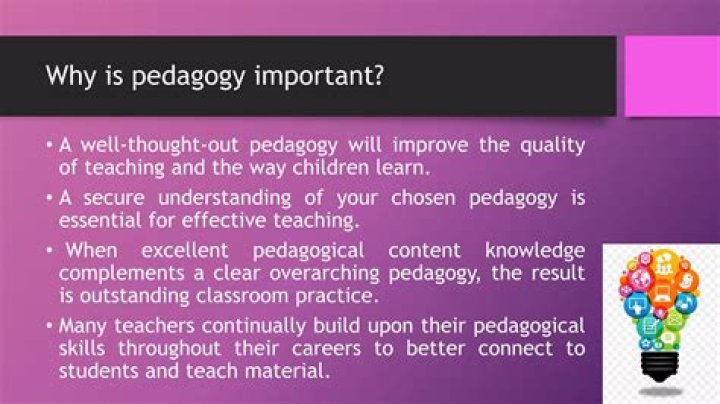 Why is pedagogy important?

• A well-thought-out pedagogy will improve the quality of teaching and the way children learn.

• A secure understanding of your chosen pedagogy is essential for effective teaching.

• When excellent pedagogical content knowledge complements a clear overarching pedagogy, the result is outstanding classroom practice.

• Many teachers continually build upon their pedagogical skills throughout their careers to better connect to students and teach material.